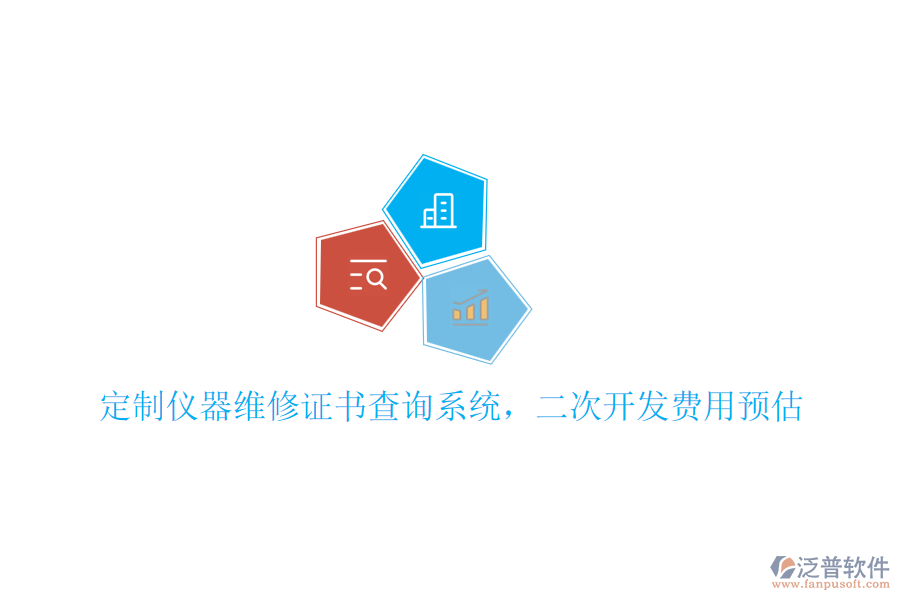 定制仪器维修证书查询系统，二次开发费用预估

泛普软件
www.fanpusoft.com